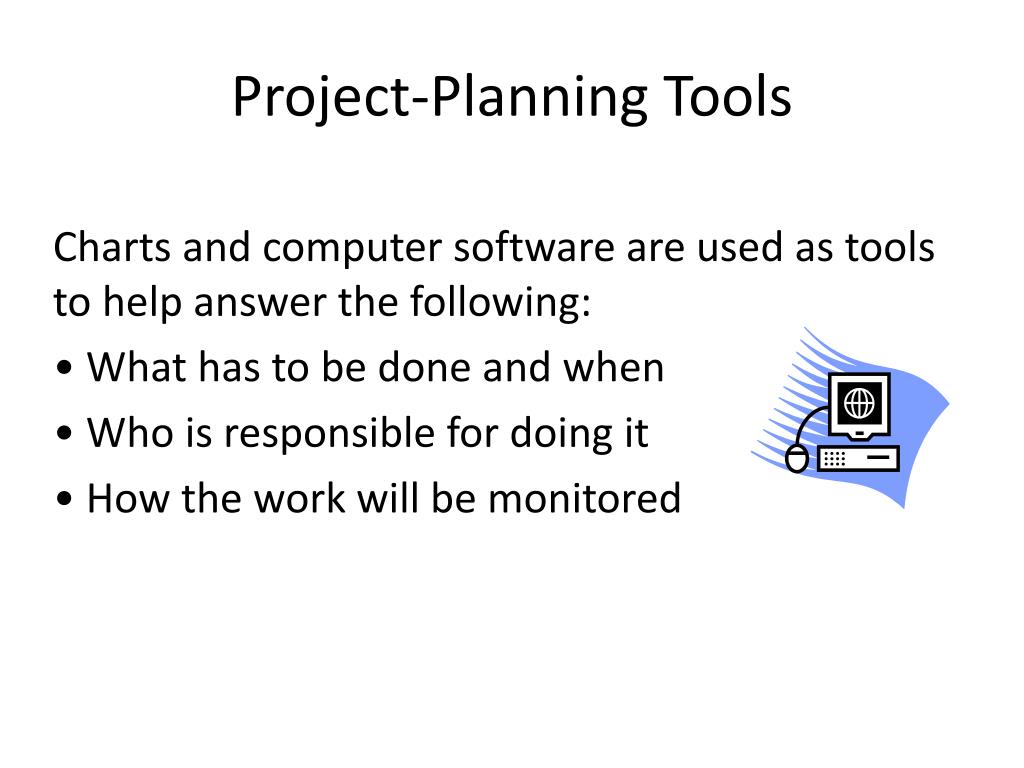 Project-Planning Tools

Charts and computer software are used as tools to help answer the following:

• What has to be done and when

• Who is responsible for doing it

• How the work will be monitored